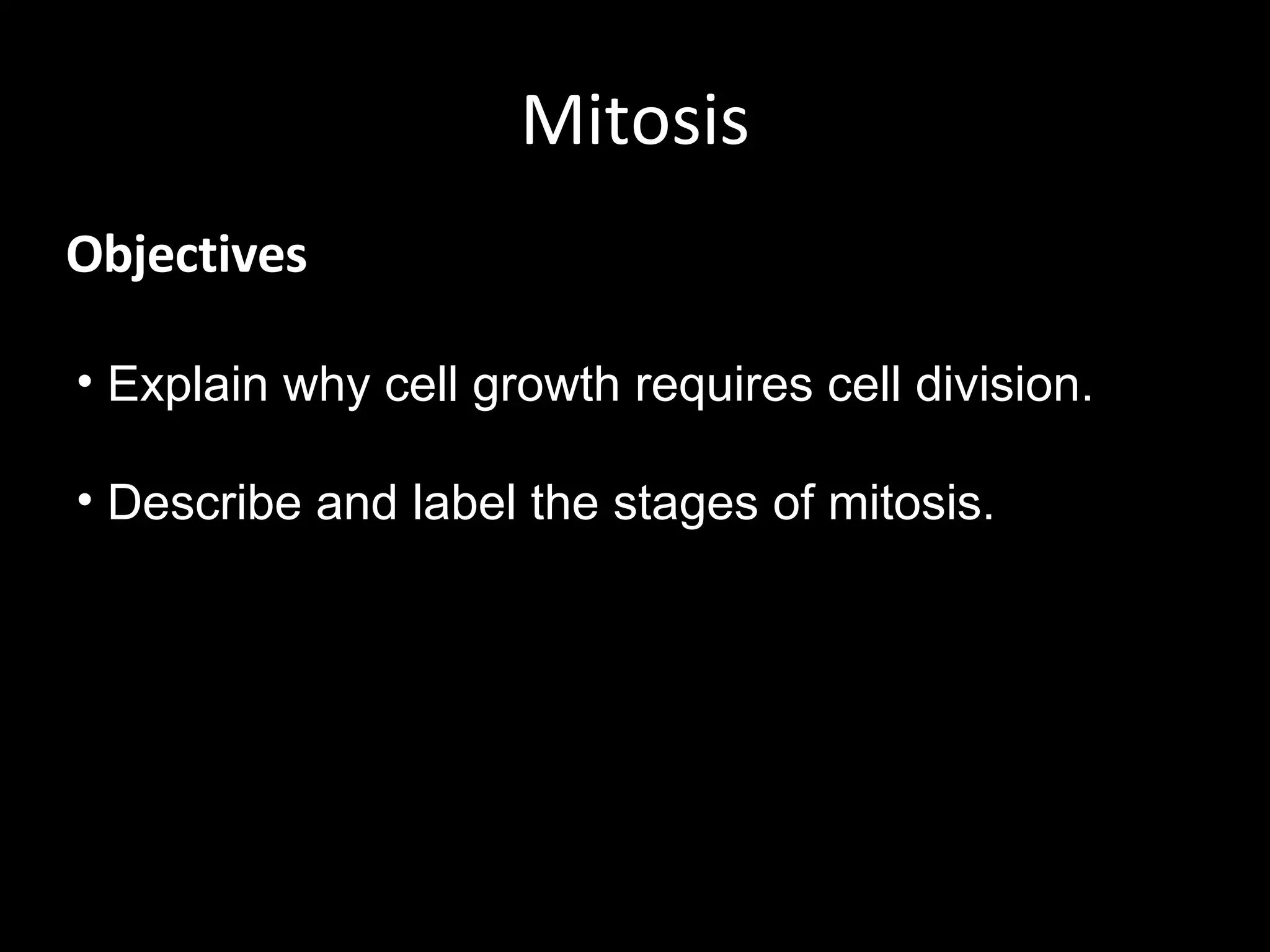 Mitosis

Objectives

• Explain why cell growth requires cell division.

• Describe and label the stages of mitosis.